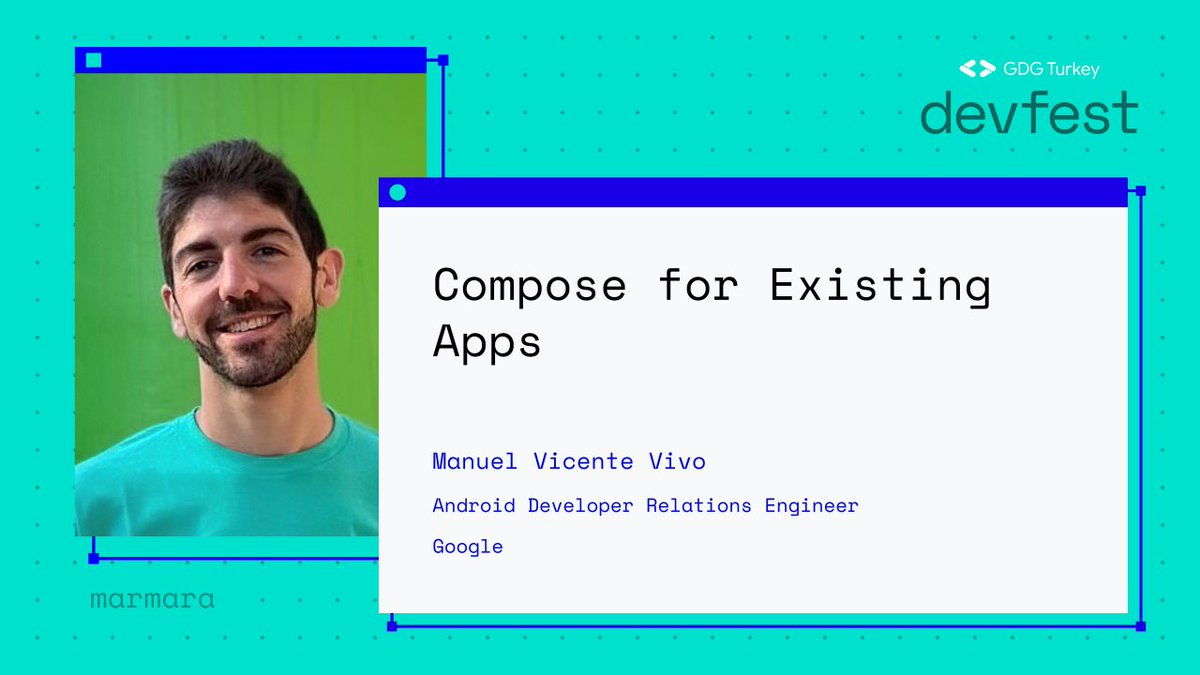 GDG Turkey
devfest

Compose for Existing Apps

Manuel Vicente Vivo

Android Developer Relations Engineer

Google

marmara